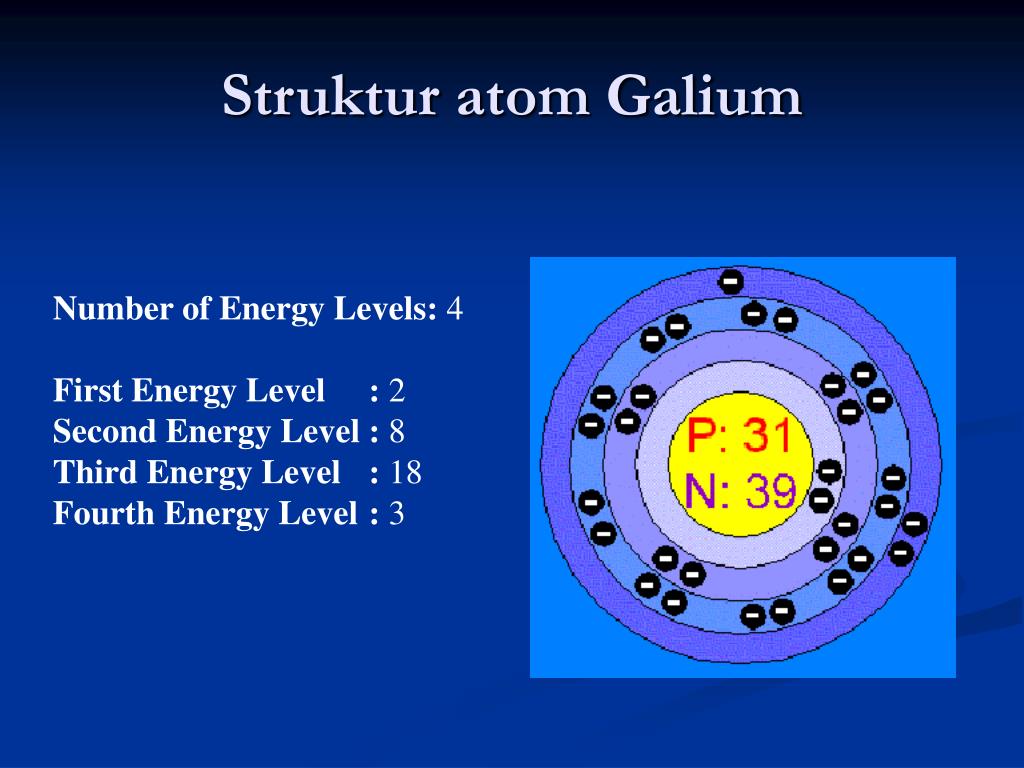 Struktur atom Galium

Number of Energy Levels: 4

First Energy Level : 2
Second Energy Level : 8
Third Energy Level : 18
Fourth Energy Level : 3

P: 31
N: 39